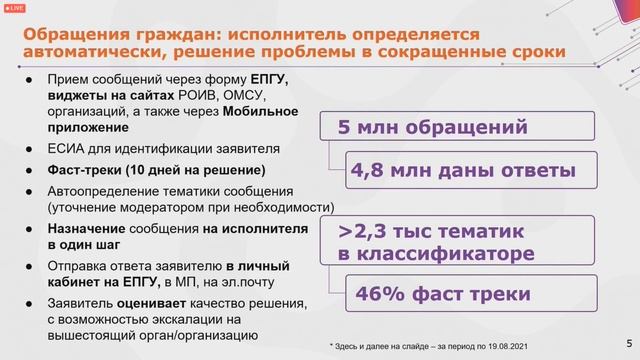 LIVE

Обращения граждан: исполнитель определяется автоматически, решение проблемы в сокращенные сроки

● Прием сообщений через форму ЕПГУ, виджеты на сайтах РОИВ, ОМСУ, организаций, а также через Мобильное приложение
● ЕСИА для идентификации заявителя
● Фаст-треки (10 дней на решение)
● Автоопределение тематики сообщения (уточнение модератором при необходимости)
● Назначение сообщения на исполнителя в один шаг
● Отправка ответа заявителю в личный кабинет на ЕПГУ, в МП, на эл.почту
● Заявитель оценивает качество решения, с возможностью эскалации на вышестоящий орган/организацию

5 млн обращений

4,8 млн даны ответы

>2,3 тыс тематик в классификаторе

46% фаст треки

* Здесь и далее на слайде – за период по 19.08.2021

5